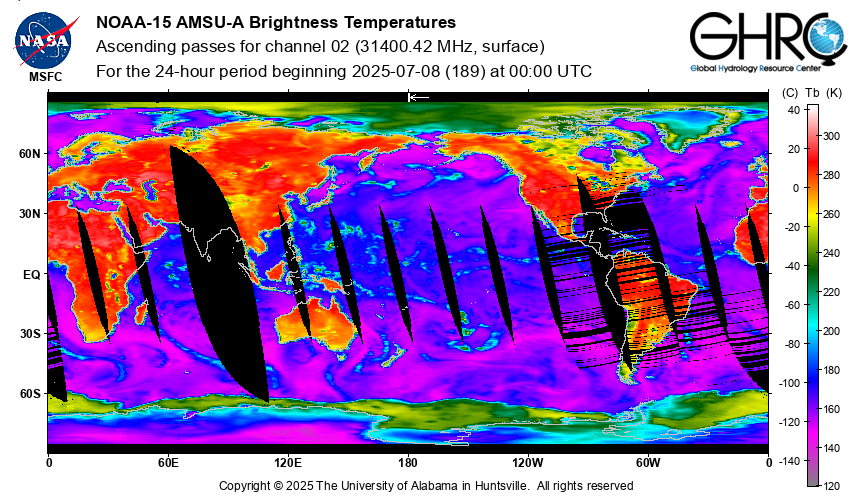 NASA
MSFC

NOAA-15 AMSU-A Brightness Temperatures
Ascending passes for channel 02 (31400.42 MHz, surface)
For the 24-hour period beginning 2025-07-08 (189) at 00:00 UTC

GHRC
Global Hydrology Resource Center

60N
30N
EQ
30S
60S

0
60E
120E
180
120W
60W
0

(C) Tb (K)
40
20
0
-20
-40
-60
-80
-100
-120
-140

300
280
260
240
220
200
180
160
140
120

Copyright © 2025 The University of Alabama in Huntsville. All rights reserved